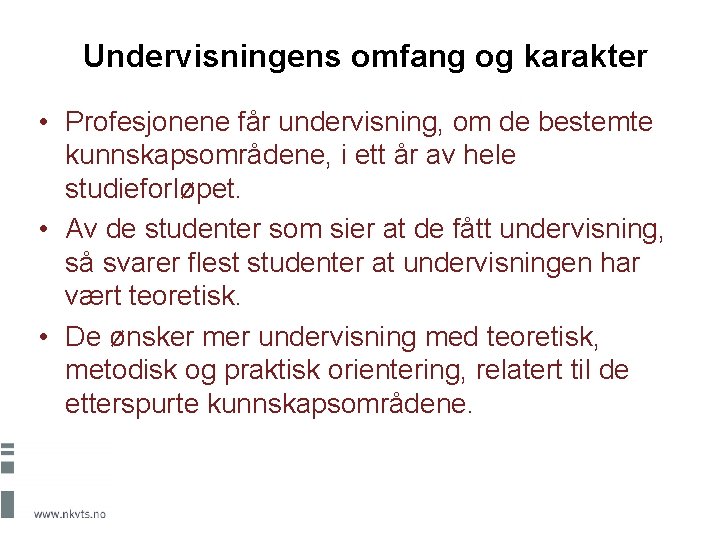 Undervisningens omfang og karakter

• Profesjonene får undervisning, om de bestemte kunnskapsområdene, i ett år av hele studieforløpet.

• Av de studenter som sier at de fått undervisning, så svarer flest studenter at undervisningen har vært teoretisk.

• De ønsker mer undervisning med teoretisk, metodisk og praktisk orientering, relatert til de etterspurte kunnskapsområdene.

www.nkvts.no